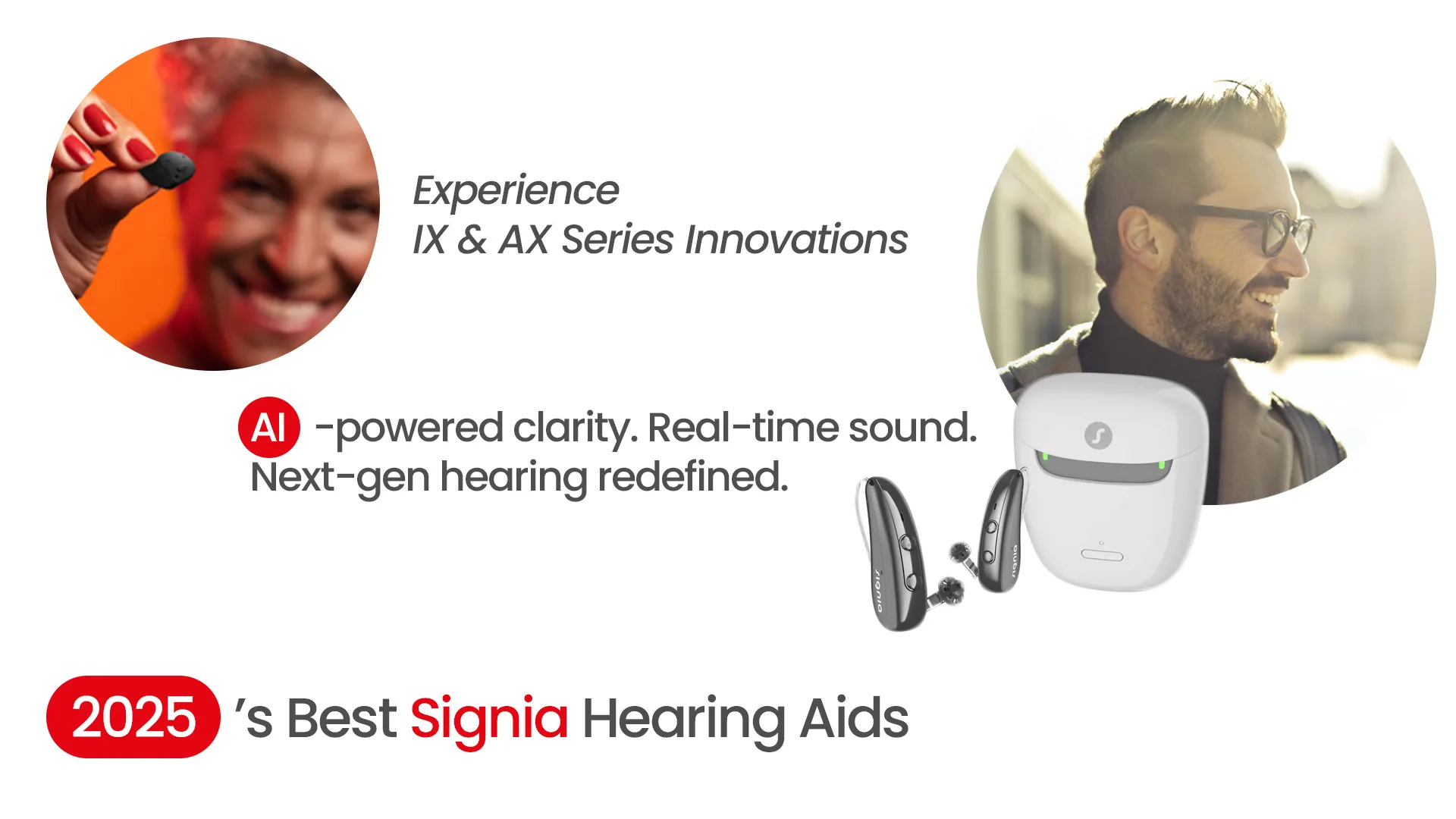 Experience
IX & AX Series Innovations

AI -powered clarity. Real-time sound.
Next-gen hearing redefined.

signia

signia

2025 's Best Signia Hearing Aids